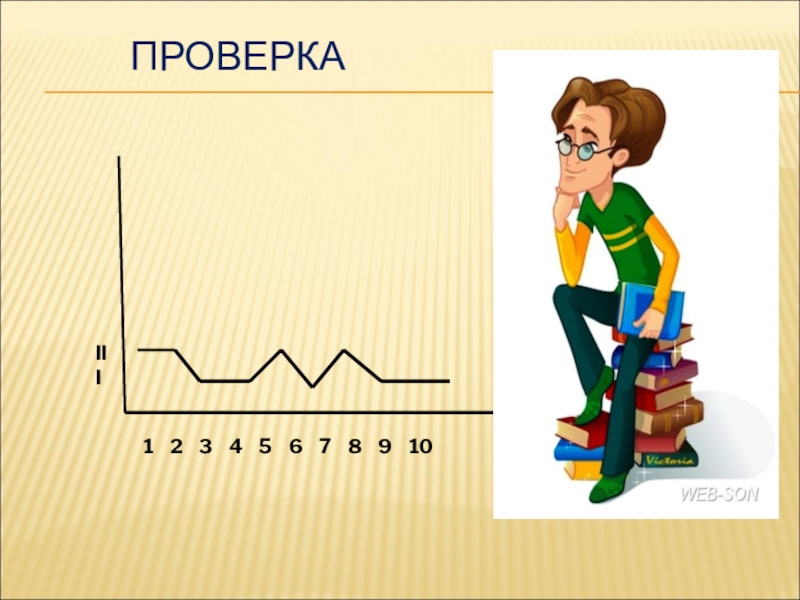 ПРОВЕРКА

II
I

1 2 3 4 5 6 7 8 9 10

Victoria

WEB-SON